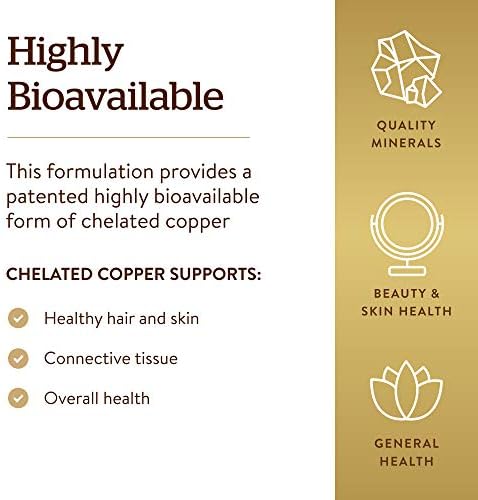 Highly Bioavailable

This formulation provides a patented highly bioavailable form of chelated copper

CHELATED COPPER SUPPORTS:

Healthy hair and skin

Connective tissue

Overall health

QUALITY MINERALS

BEAUTY & SKIN HEALTH

GENERAL HEALTH